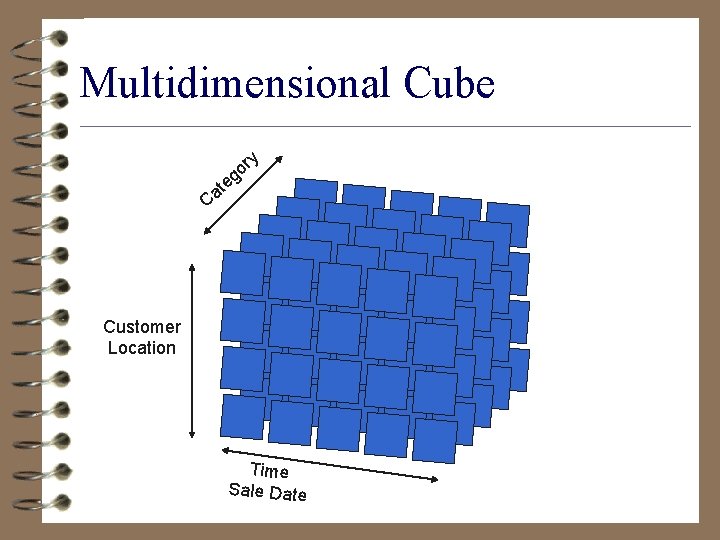 Multidimensional Cube

Category

Customer Location

Time
Sale Date